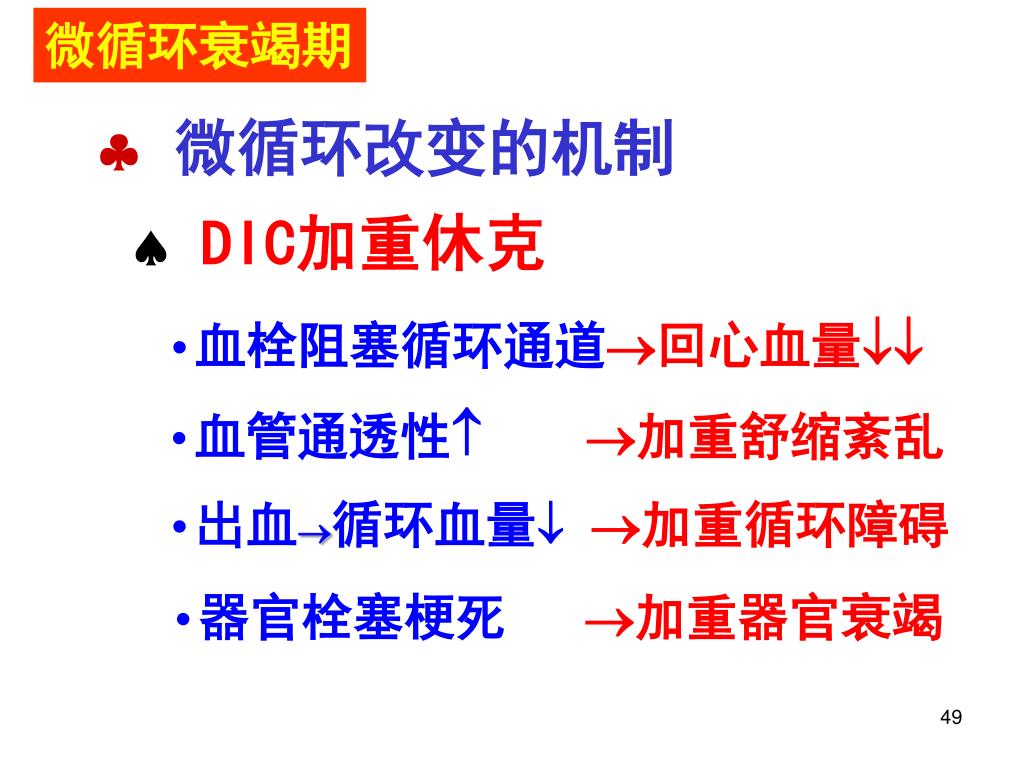 微循环衰竭期

♣ 微循环改变的机制

♠ DIC加重休克

• 血栓阻塞循环通道→回心血量↓↓

• 血管通透性↑ →加重舒缩紊乱

• 出血→循环血量↓ →加重循环障碍

• 器官栓塞梗死 →加重器官衰竭

49